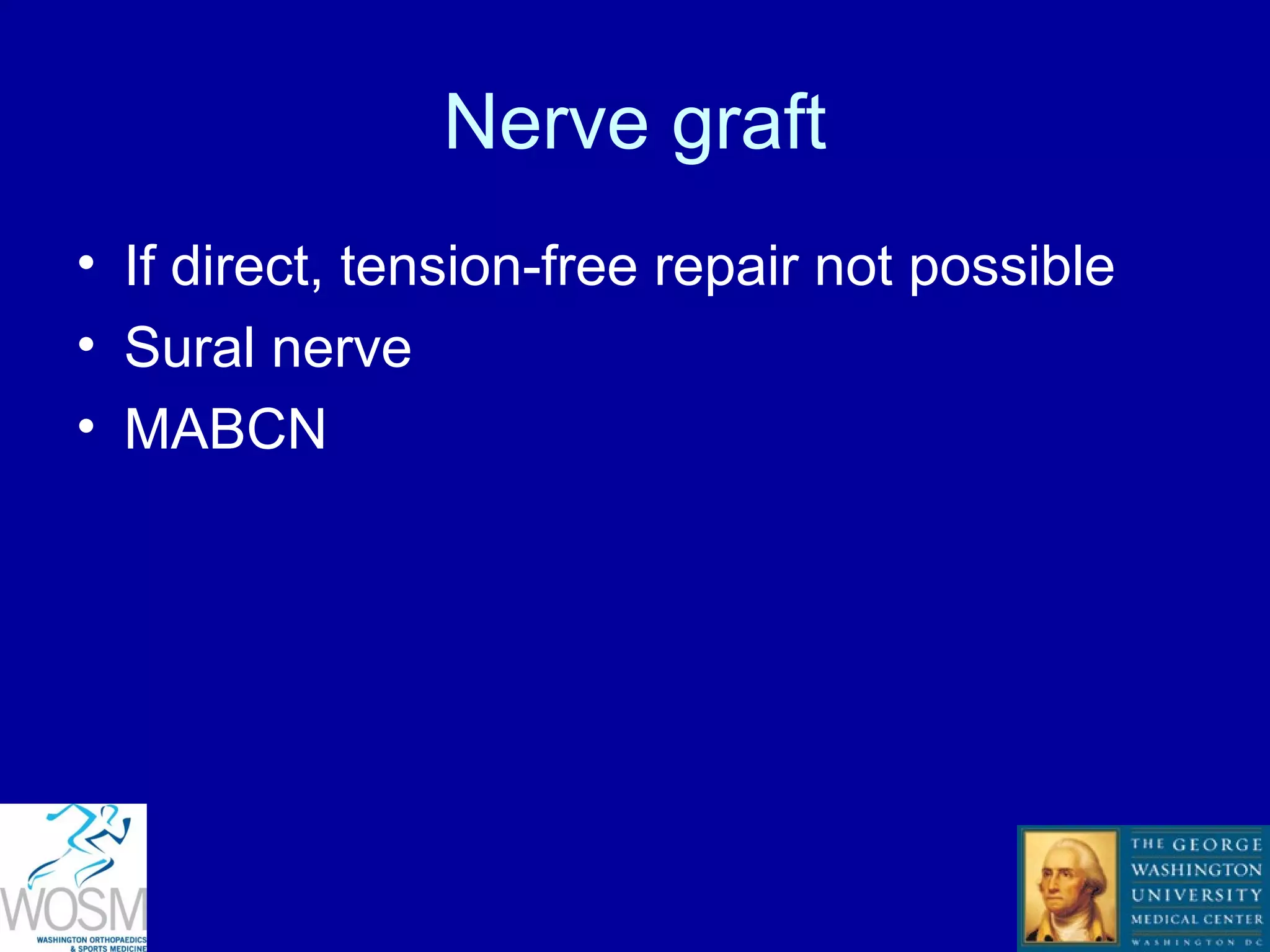 Nerve graft

• If direct, tension-free repair not possible
• Sural nerve
• MABCN

WOSM
WASHINGTON ORTHOPAEDICS & SPORTS MEDICINE

THE GEORGE WASHINGTON UNIVERSITY MEDICAL CENTER WASHINGTON DC